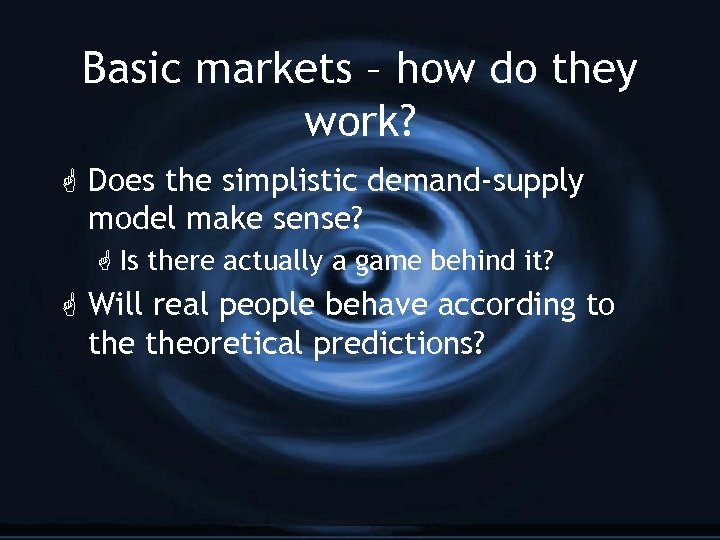 Basic markets – how do they work?

Does the simplistic demand-supply model make sense?

Is there actually a game behind it?

Will real people behave according to the theoretical predictions?